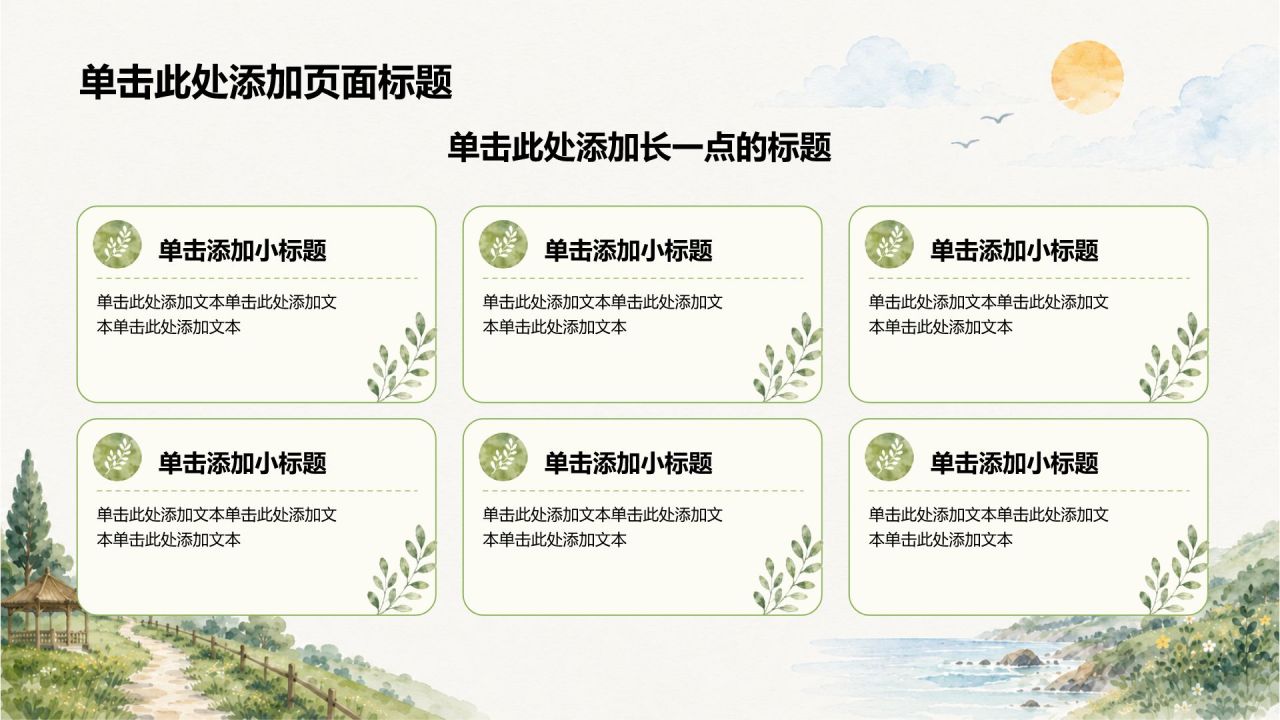 单击此处添加页面标题

单击此处添加长一点的标题

单击添加小标题

单击此处添加文本单击此处添加文本单击此处添加文本

单击添加小标题

单击此处添加文本单击此处添加文本单击此处添加文本

单击添加小标题

单击此处添加文本单击此处添加文本单击此处添加文本

单击添加小标题

单击此处添加文本单击此处添加文本单击此处添加文本

单击添加小标题

单击此处添加文本单击此处添加文本单击此处添加文本

单击添加小标题

单击此处添加文本单击此处添加文本单击此处添加文本